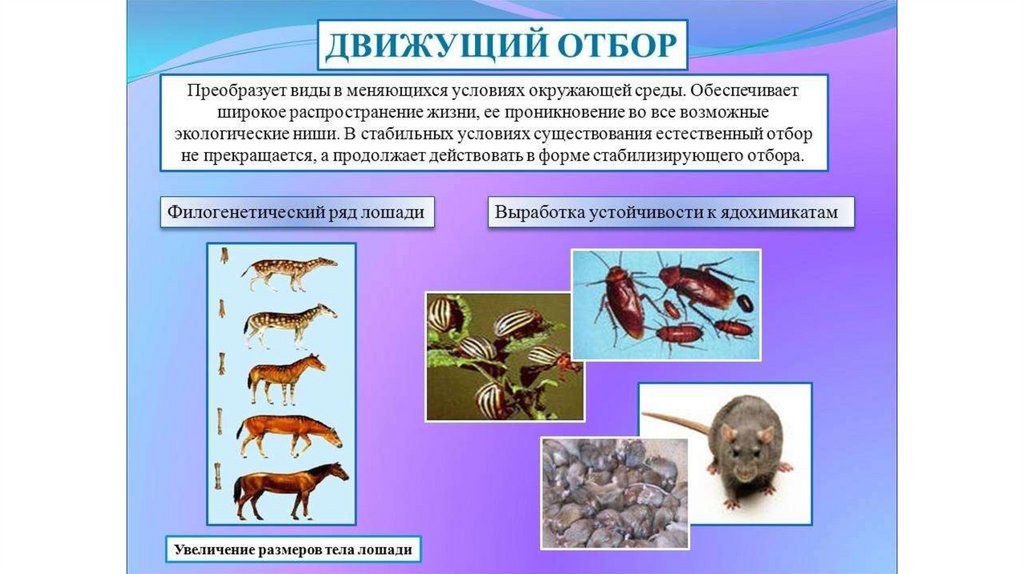 ДВИЖУЩИЙ ОТБОР

Преобразует виды в меняющихся условиях окружающей среды. Обеспечивает широкое распространение жизни, ее проникновение во все возможные экологические ниши. В стабильных условиях существования естественный отбор не прекращается, а продолжает действовать в форме стабилизирующего отбора.

Филогенетический ряд лошади

Выработка устойчивости к ядохимикатам

Увеличение размеров тела лошади